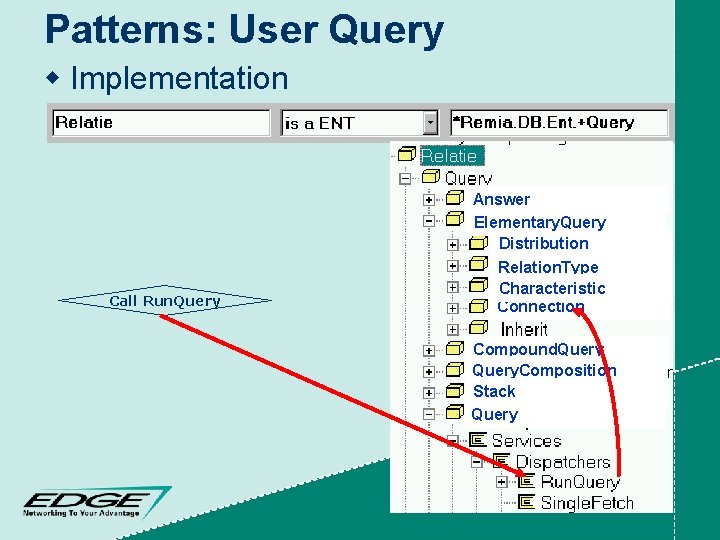 Patterns: User Query

◆ Implementation

Relatie

is a ENT

*Remia.DB.Ent.+Query

Relatie
Query
Answer
ElementaryQuery
Distribution
RelationType
Characteristic
Connection
Inherit
CompoundQuery
QueryComposition
Stack
Query
Services
Dispatchers
RunQuery
SingleFetch

Call RunQuery

EDGE
Networking To Your Advantage